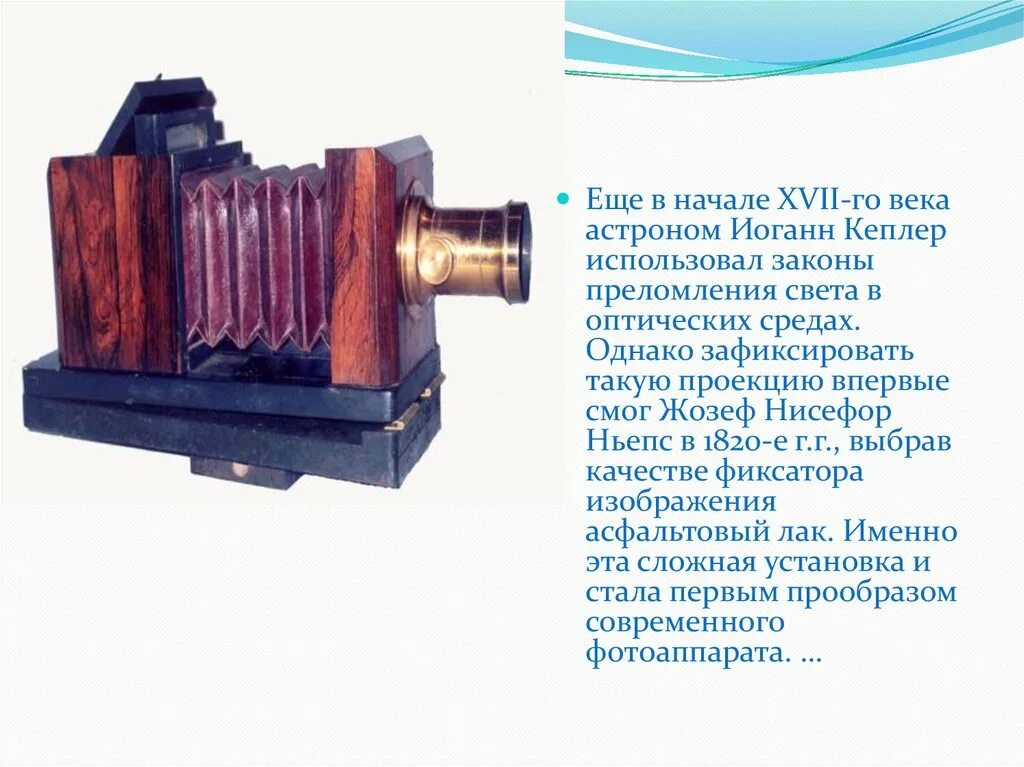 Еще в начале XVII-го века астроном Иоганн Кеплер использовал законы преломления света в оптических средах. Однако зафиксировать такую проекцию впервые смог Жозеф Нисефор Ньепс в 1820-е г.г., выбрав качестве фиксатора изображения асфальтовый лак. Именно эта сложная установка и стала первым прообразом современного фотоаппарата. …